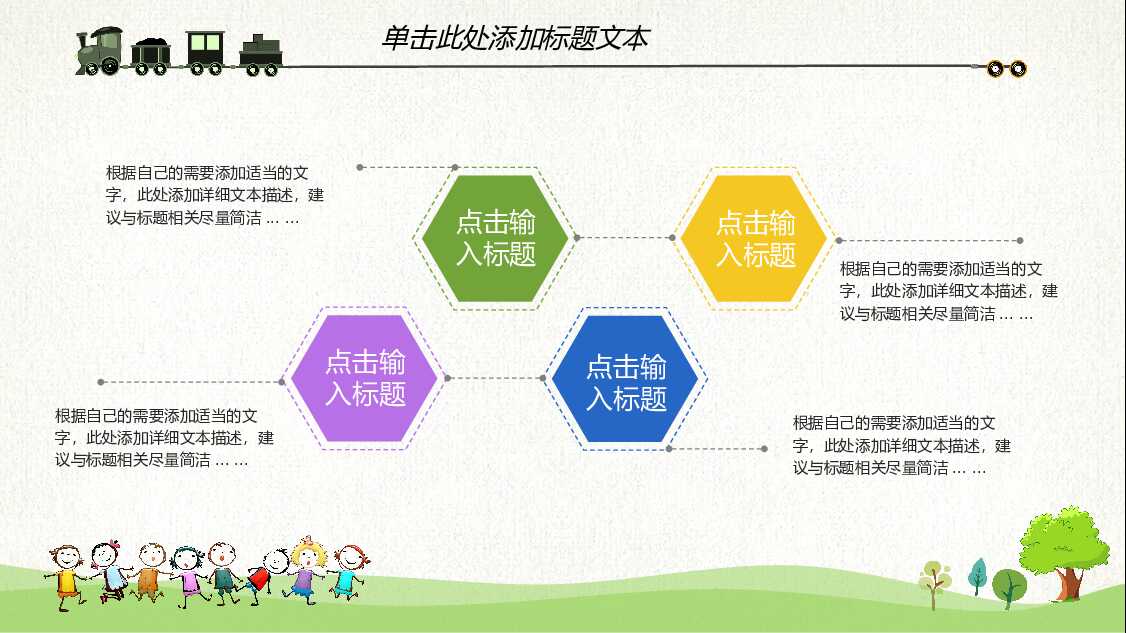 单击此处添加标题文本

根据自己的需要添加适当的文字，此处添加详细文本描述，建议与标题相关尽量简洁 … …

点击输入标题

点击输入标题

根据自己的需要添加适当的文字，此处添加详细文本描述，建议与标题相关尽量简洁 … …

点击输入标题

点击输入标题

根据自己的需要添加适当的文字，此处添加详细文本描述，建议与标题相关尽量简洁 … …

根据自己的需要添加适当的文字，此处添加详细文本描述，建议与标题相关尽量简洁 … …